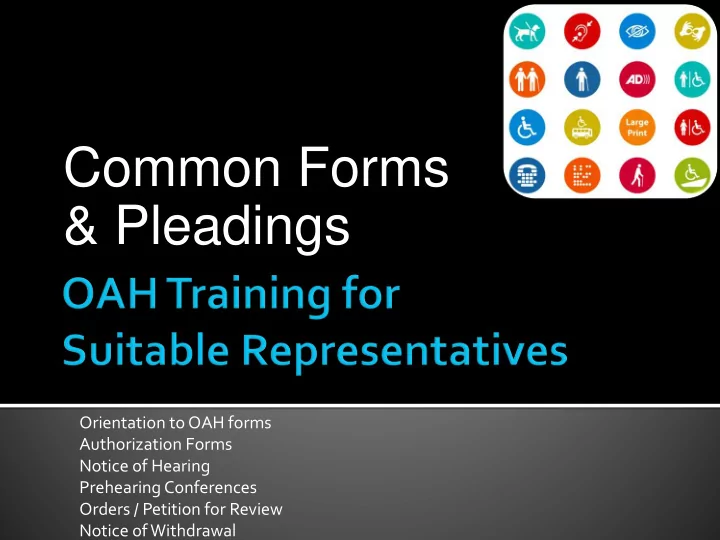 AD
Large Print

Common Forms & Pleadings

OAH Training for Suitable Representatives

Orientation to OAH forms
Authorization Forms
Notice of Hearing
Prehearing Conferences
Orders / Petition for Review
Notice of Withdrawal